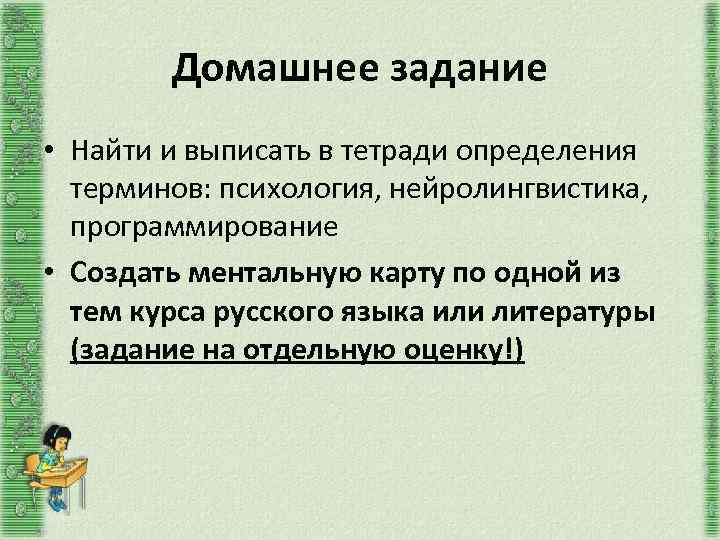 Домашнее задание

• Найти и выписать в тетради определения терминов: психология, нейролингвистика, программирование

• Создать ментальную карту по одной из тем курса русского языка или литературы (задание на отдельную оценку!)